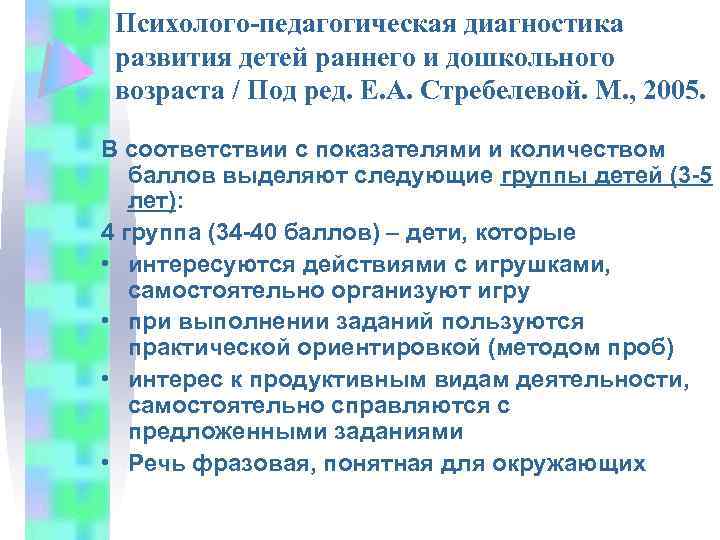 Психолого-педагогическая диагностика развития детей раннего и дошкольного возраста / Под ред. Е.А. Стребелевой. М., 2005.

В соответствии с показателями и количеством баллов выделяют следующие группы детей (3-5 лет):

4 группа (34-40 баллов) – дети, которые

• интересуются действиями с игрушками, самостоятельно организуют игру
• при выполнении заданий пользуются практической ориентировкой (методом проб)
• интерес к продуктивным видам деятельности, самостоятельно справляются с предложенными заданиями
• Речь фразовая, понятная для окружающих